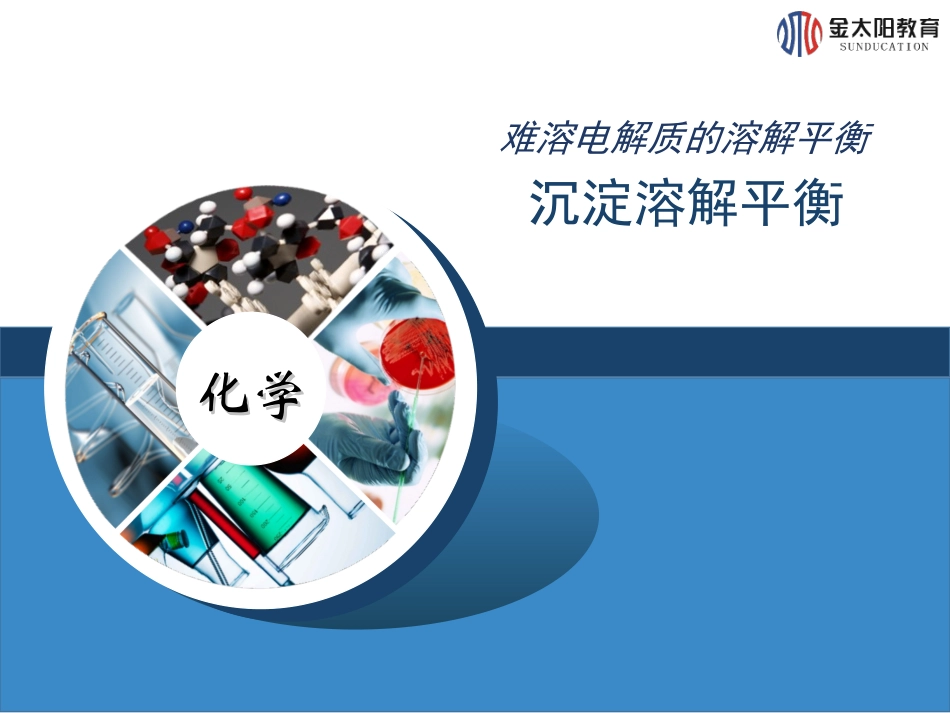 金太阳教育
SUNDUCATION

难溶电解质的溶解平衡

沉淀溶解平衡

化学